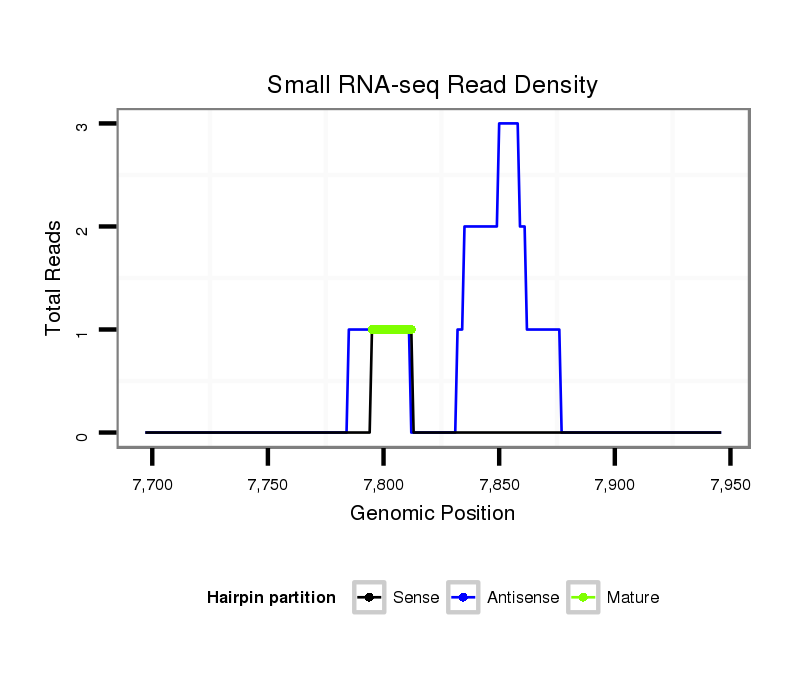 Small RNA-seq Read Density

Total Reads

3
2
1
0

7,700
7,750
7,800
7,850
7,900
7,950

Genomic Position

Hairpin partition
Sense
Antisense
Mature